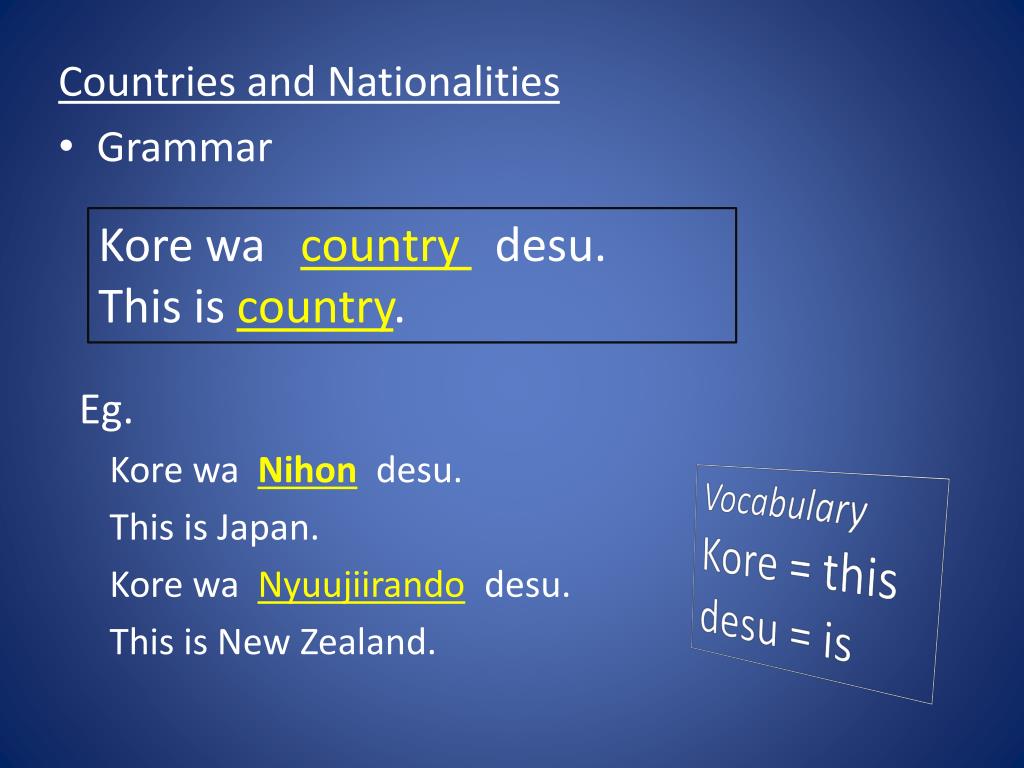 Countries and Nationalities

• Grammar

Kore wa country desu.
This is country.

Eg.

Kore wa Nihon desu.

This is Japan.

Kore wa Nyuujiirando desu.

This is New Zealand.

Vocabulary
Kore = this
desu = is